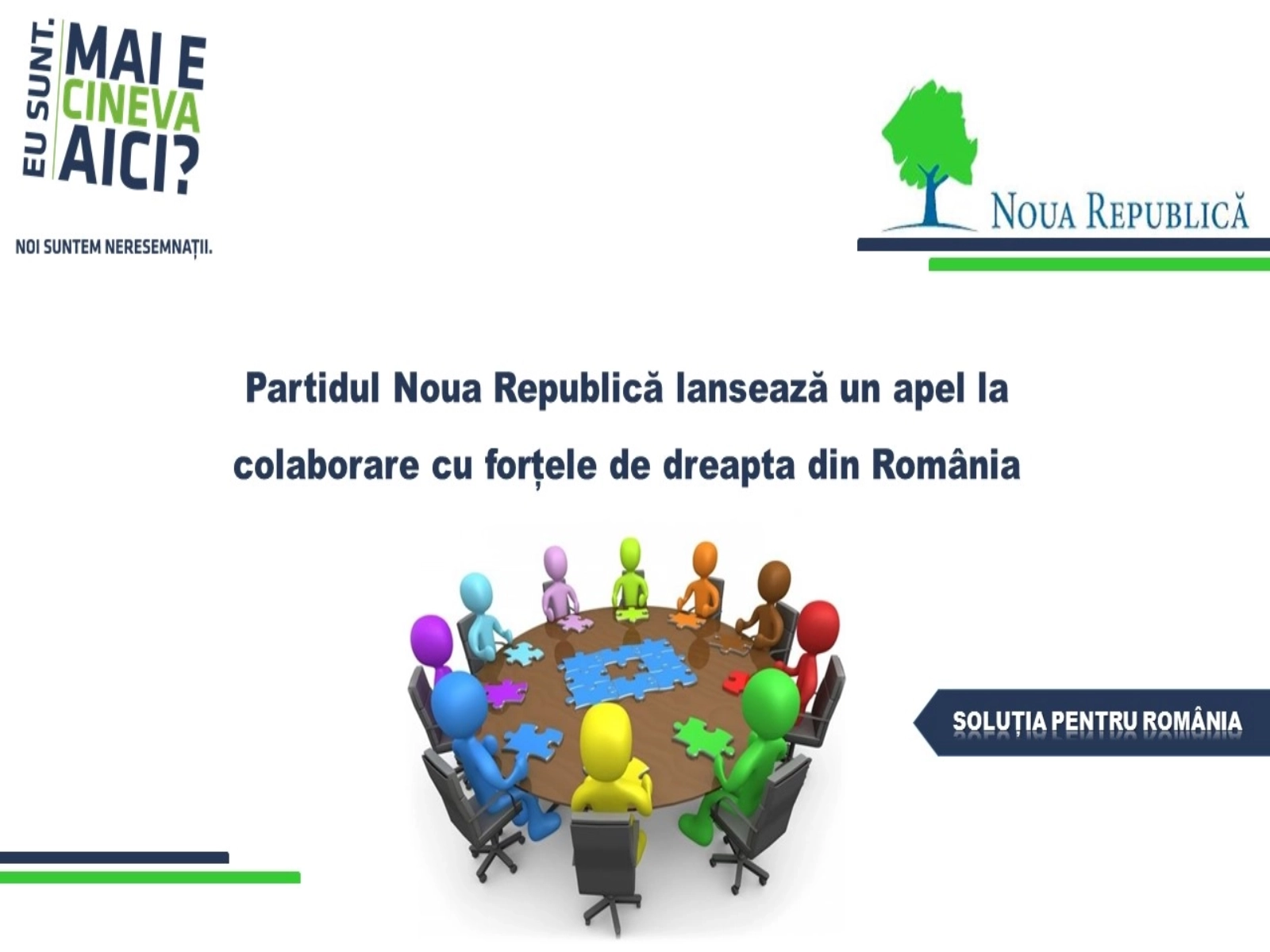 EU SUNT.
MAI E CINEVA AICI?

NOI SUNTEM NERESEMNAȚII.

NOUA REPUBLICĂ

Partidul Noua Republică lansează un apel la colaborare cu forțele de dreapta din România

SOLUȚIA PENTRU ROMÂNIA